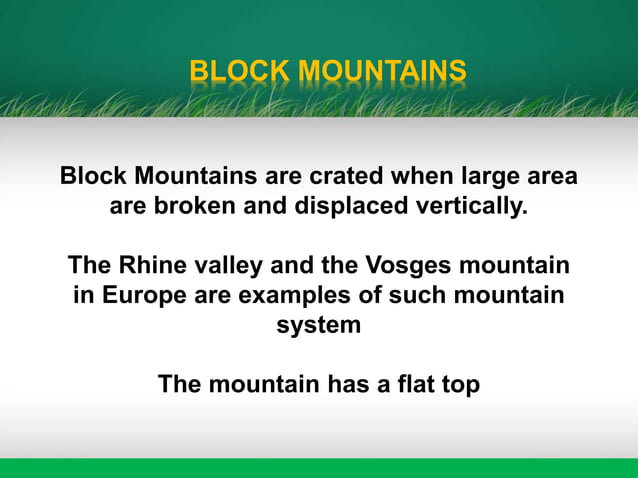 BLOCK MOUNTAINS

Block Mountains are crated when large area are broken and displaced vertically.

The Rhine valley and the Vosges mountain in Europe are examples of such mountain system

The mountain has a flat top